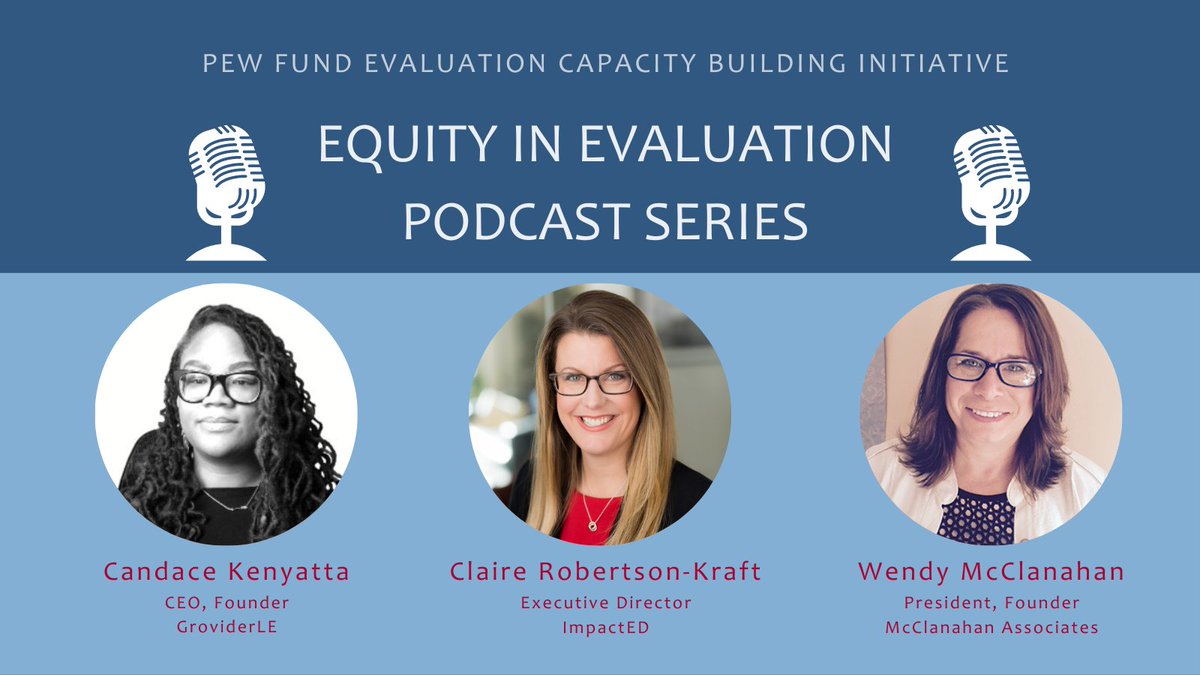 PEW FUND EVALUATION CAPACITY BUILDING INITIATIVE

EQUITY IN EVALUATION
PODCAST SERIES

Candace Kenyatta
CEO, Founder
GroviderLE

Claire Robertson-Kraft
Executive Director
ImpactED

Wendy McClanahan
President, Founder
McClanahan Associates